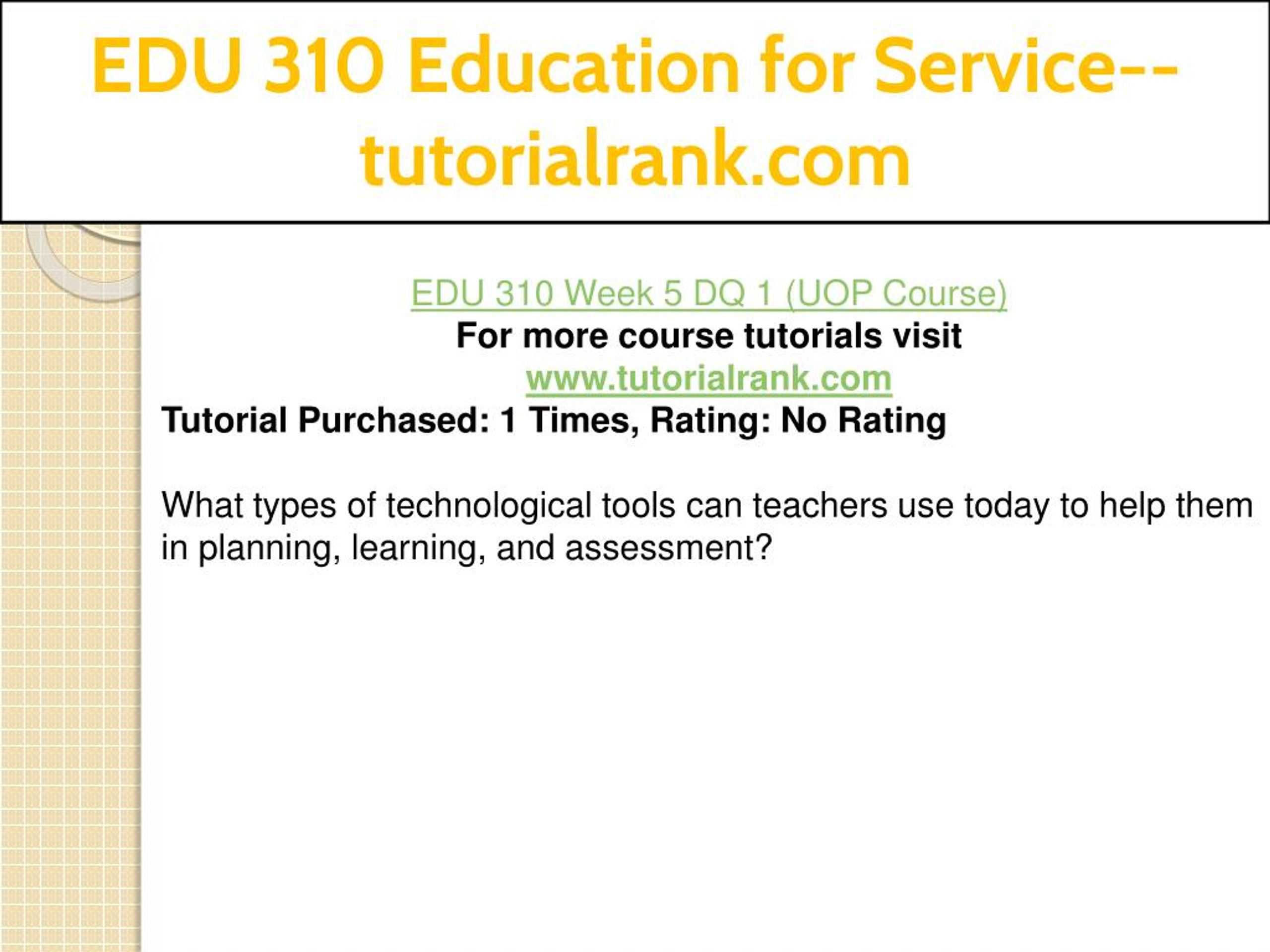 EDU 310 Education for Service--tutorialrank.com

EDU 310 Week 5 DQ 1 (UOP Course)
For more course tutorials visit
www.tutorialrank.com
Tutorial Purchased: 1 Times, Rating: No Rating

What types of technological tools can teachers use today to help them in planning, learning, and assessment?